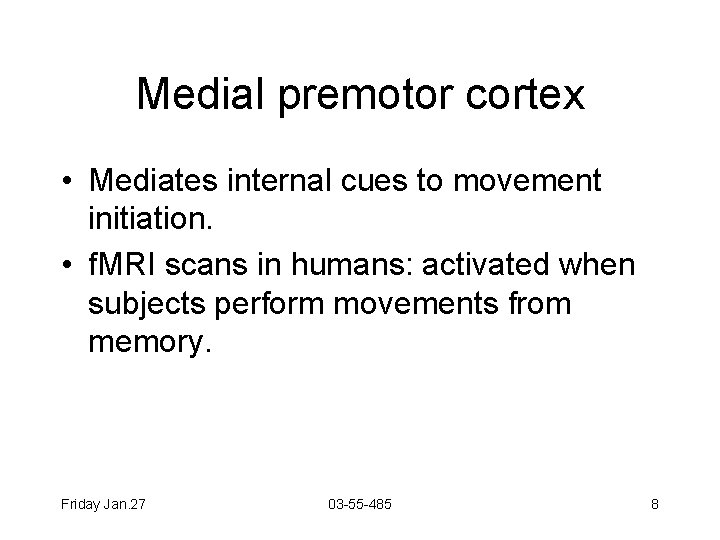 Medial premotor cortex

• Mediates internal cues to movement initiation.

• fMRI scans in humans: activated when subjects perform movements from memory.

Friday Jan.27

03-55-485

8